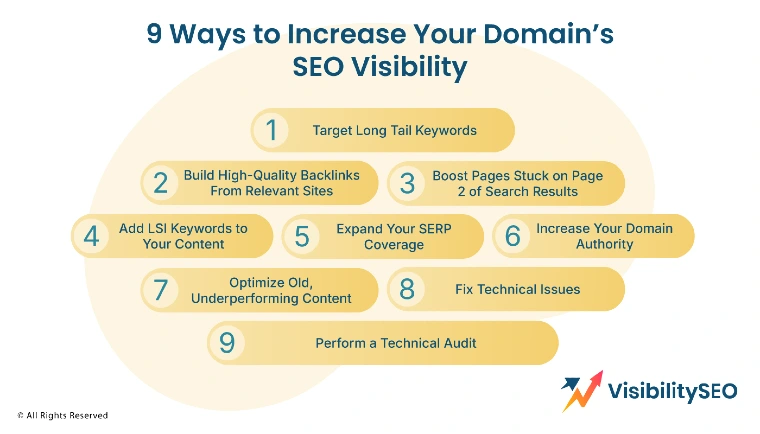 9 Ways to Increase Your Domain's SEO Visibility

1 Target Long Tail Keywords

2 Build High-Quality Backlinks From Relevant Sites

3 Boost Pages Stuck on Page 2 of Search Results

4 Add LSI Keywords to Your Content

5 Expand Your SERP Coverage

6 Increase Your Domain Authority

7 Optimize Old, Underperforming Content

8 Fix Technical Issues

9 Perform a Technical Audit

VisibilitySEO

© All Rights Reserved